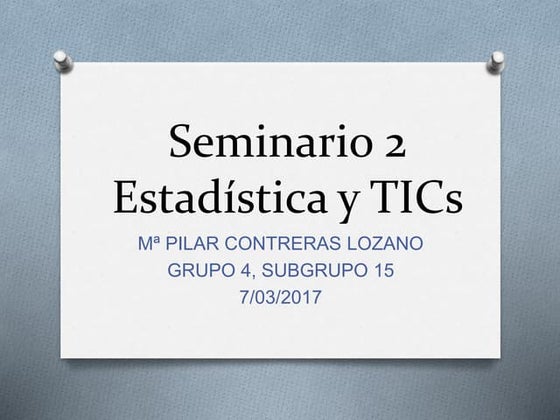 Seminario 2
Estadística y TICs

Mª PILAR CONTRERAS LOZANO
GRUPO 4, SUBGRUPO 15
7/03/2017